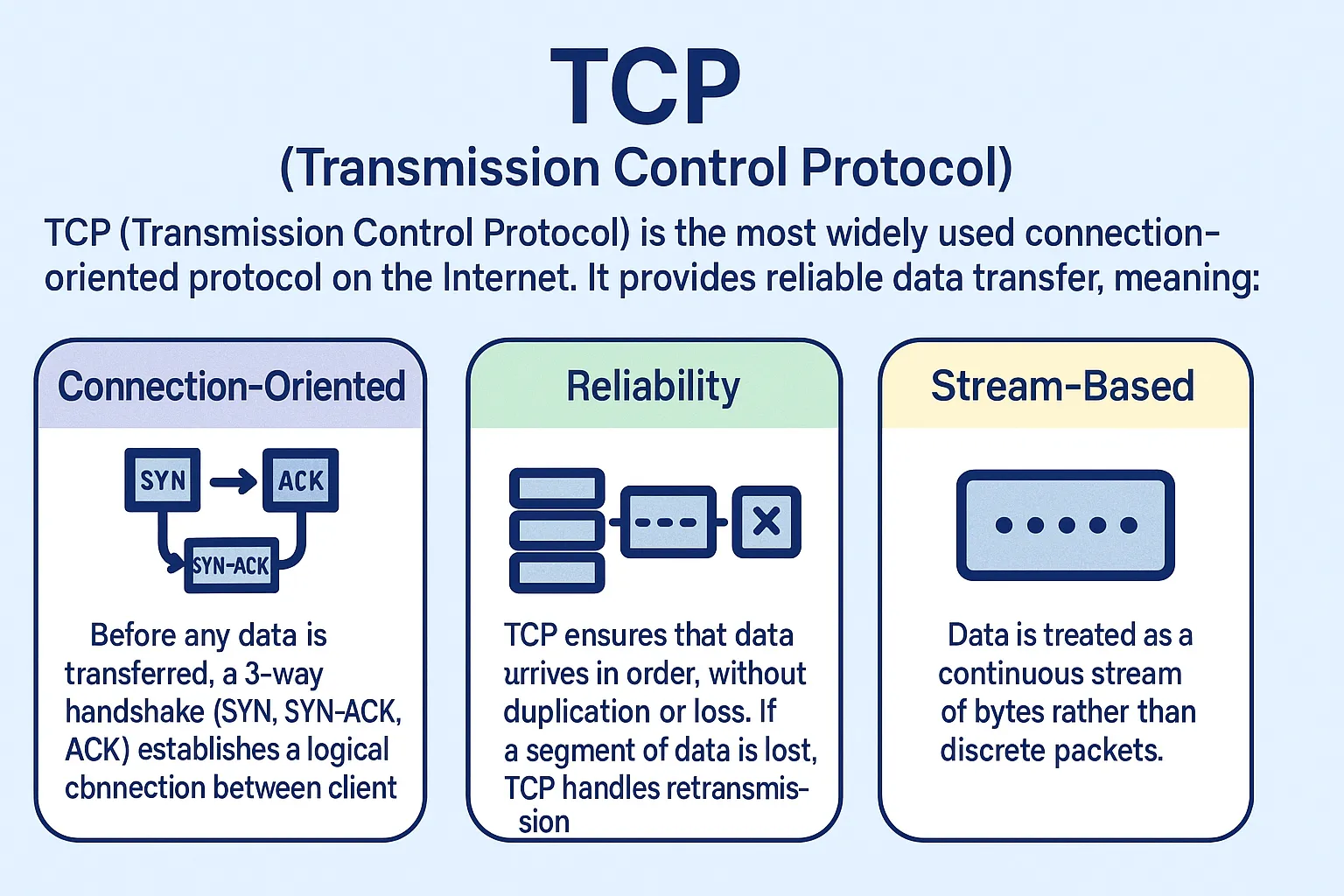 TCP
(Transmission Control Protocol)

TCP (Transmission Control Protocol) is the most widely used connection-oriented protocol on the Internet. It provides reliable data transfer, meaning:

Connection-Oriented

SYN

ACK

SYN-ACK

Before any data is transferred, a 3-way handshake (SYN, SYN-ACK, ACK) establishes a logical cbnnection between client

Reliability

TCP ensures that data urrives in order, without duplication or loss. If a segment of data is lost, TCP handles retransmission

Stream-Based

Data is treated as a continuous stream of bytes rather than discrete packets.